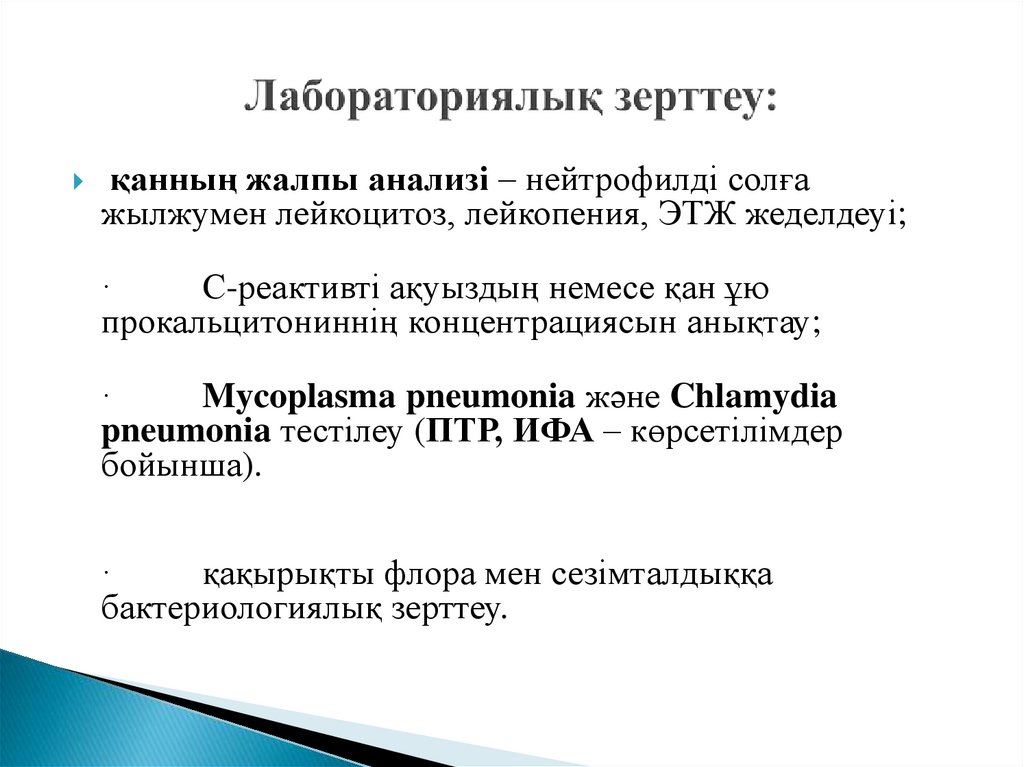 Лабораториялық зерттеу:

қанның жалпы анализі – нейтрофилді солға жылжумен лейкоцитоз, лейкопения, ЭТЖ жеделдеуі;

· С-реактивті ақуыздың немесе қан ұю прокальцитониннің концентрациясын анықтау;

· Mycoplasma pneumonia және Chlamydia pneumonia тестілеу (ПТР, ИФА – көрсетілімдер бойынша).

· қақырықты флора мен сезімталдыққа бактериологиялық зерттеу.